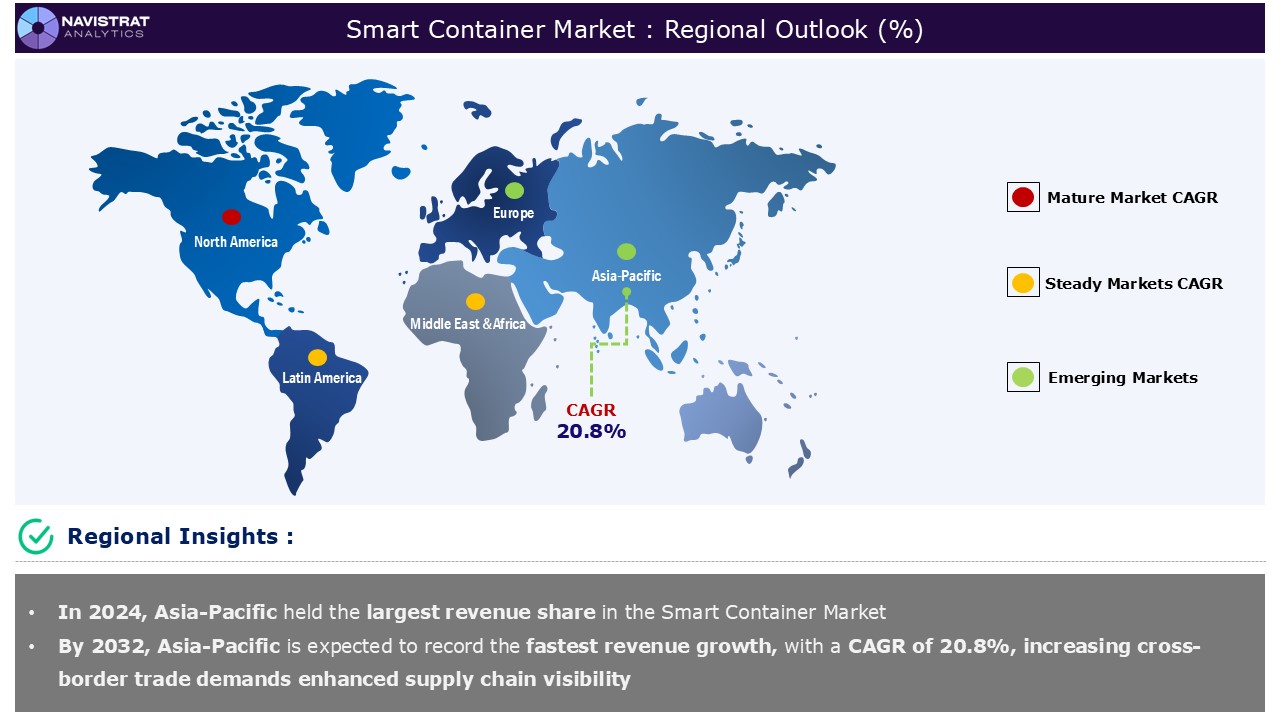 NAVISTRAT ANALYTICS

Smart Container Market : Regional Outlook (%)

North America

Europe

Asia-Pacific

Middle East & Africa

Latin America

CAGR
20.8%

Mature Market CAGR

Steady Markets CAGR

Emerging Markets

Regional Insights :

• In 2024, Asia-Pacific held the largest revenue share in the Smart Container Market

• By 2032, Asia-Pacific is expected to record the fastest revenue growth, with a CAGR of 20.8%, increasing cross-border trade demands enhanced supply chain visibility